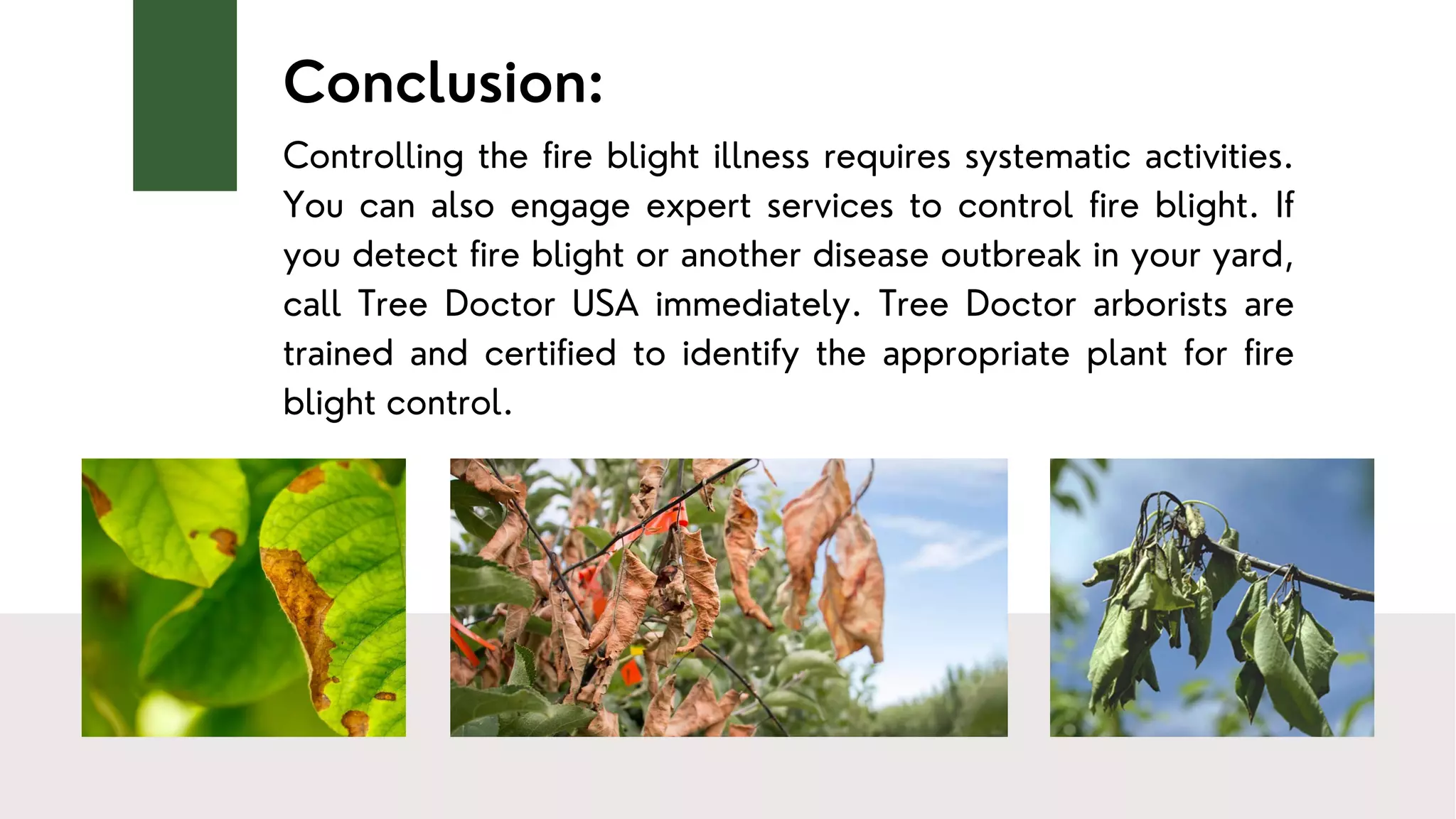 Conclusion:

Controlling the fire blight illness requires systematic activities. You can also engage expert services to control fire blight. If you detect fire blight or another disease outbreak in your yard, call Tree Doctor USA immediately. Tree Doctor arborists are trained and certified to identify the appropriate plant for fire blight control.